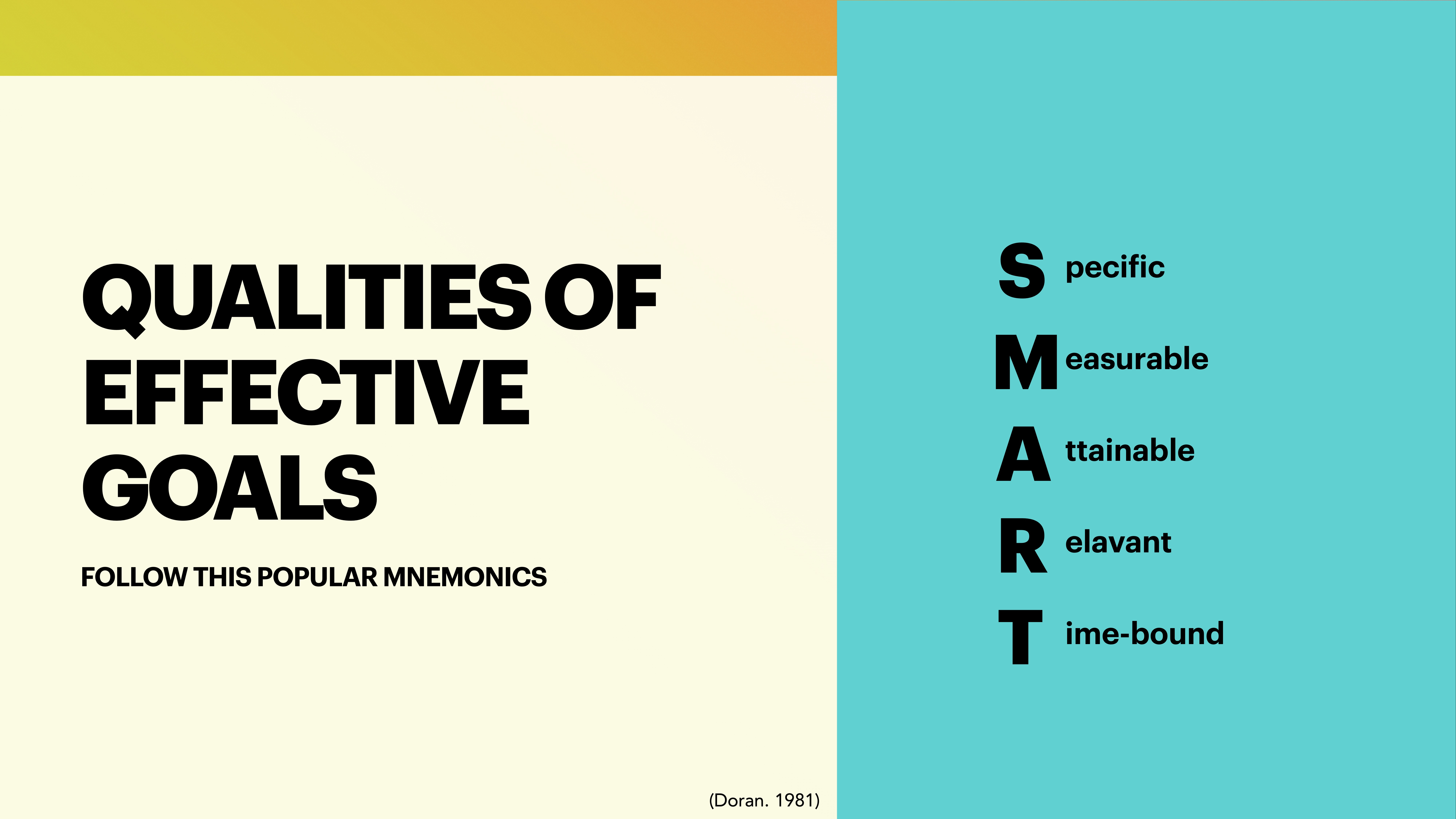 QUALITIES OF EFFECTIVE GOALS

FOLLOW THIS POPULAR MNEMONICS

(Doran. 1981)

S pecific

M easurable

A ttainable

R elavant

T ime-bound